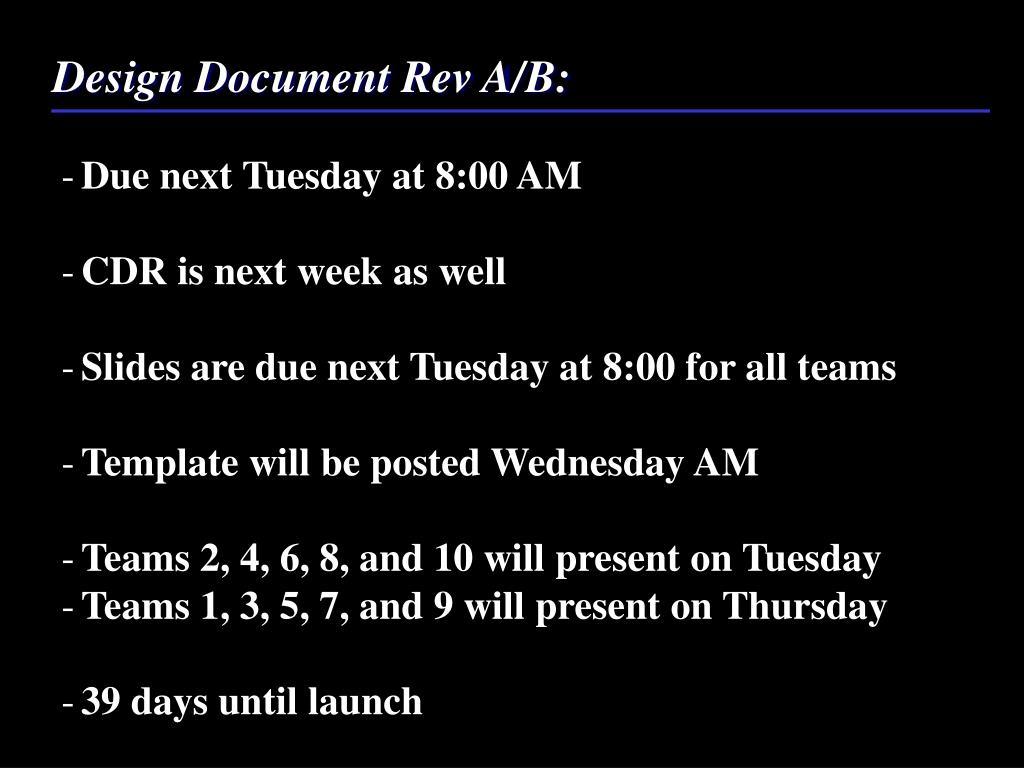 Design Document Rev A/B:

- Due next Tuesday at 8:00 AM

- CDR is next week as well

- Slides are due next Tuesday at 8:00 for all teams

- Template will be posted Wednesday AM

- Teams 2, 4, 6, 8, and 10 will present on Tuesday
- Teams 1, 3, 5, 7, and 9 will present on Thursday

- 39 days until launch